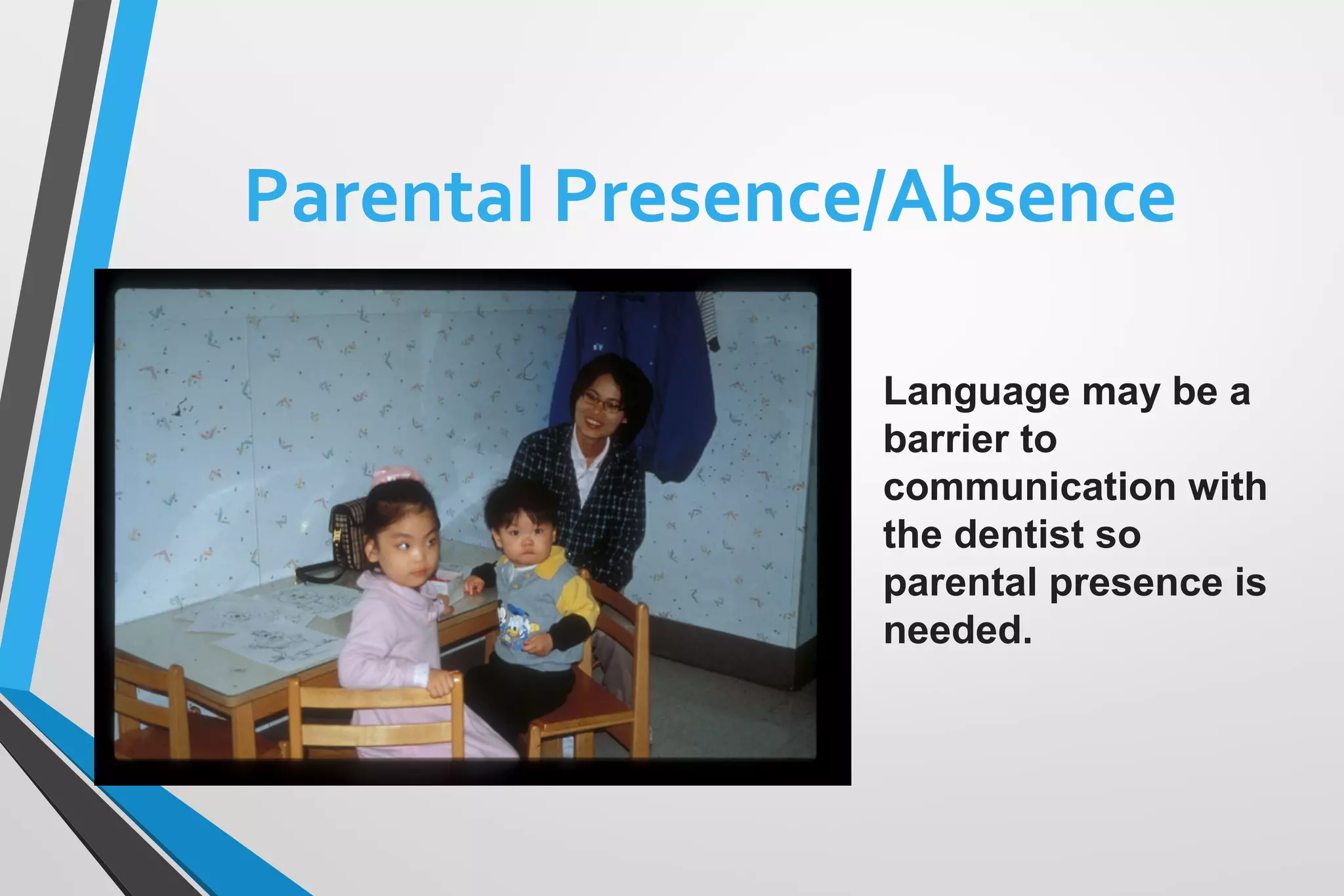 Parental Presence/Absence

Language may be a barrier to communication with the dentist so parental presence is needed.